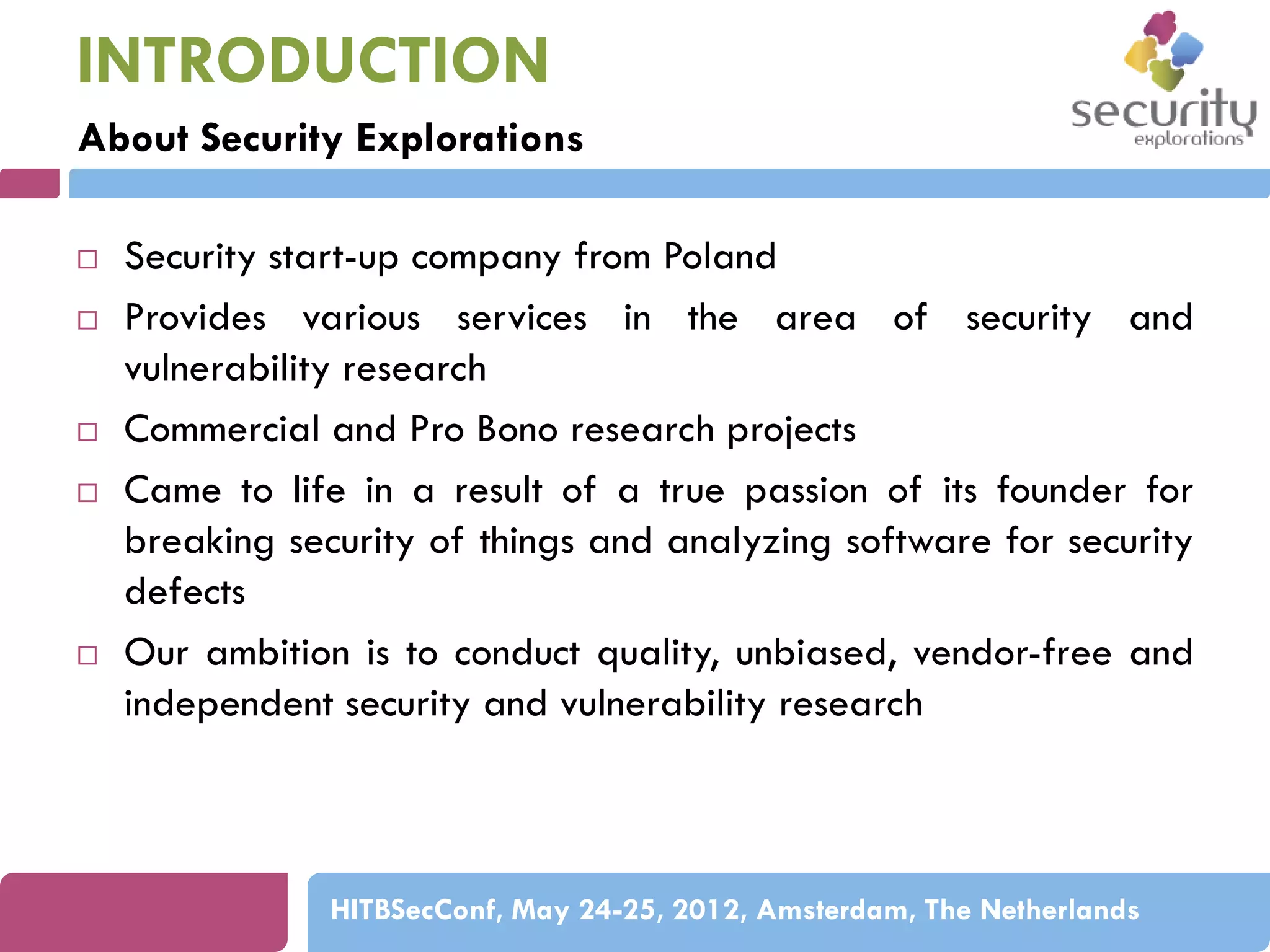 INTRODUCTION

About Security Explorations

security explorations

□ Security start-up company from Poland

□ Provides various services in the area of security and vulnerability research

□ Commercial and Pro Bono research projects

□ Came to life in a result of a true passion of its founder for breaking security of things and analyzing software for security defects

□ Our ambition is to conduct quality, unbiased, vendor-free and independent security and vulnerability research

HITBSecConf, May 24-25, 2012, Amsterdam, The Netherlands